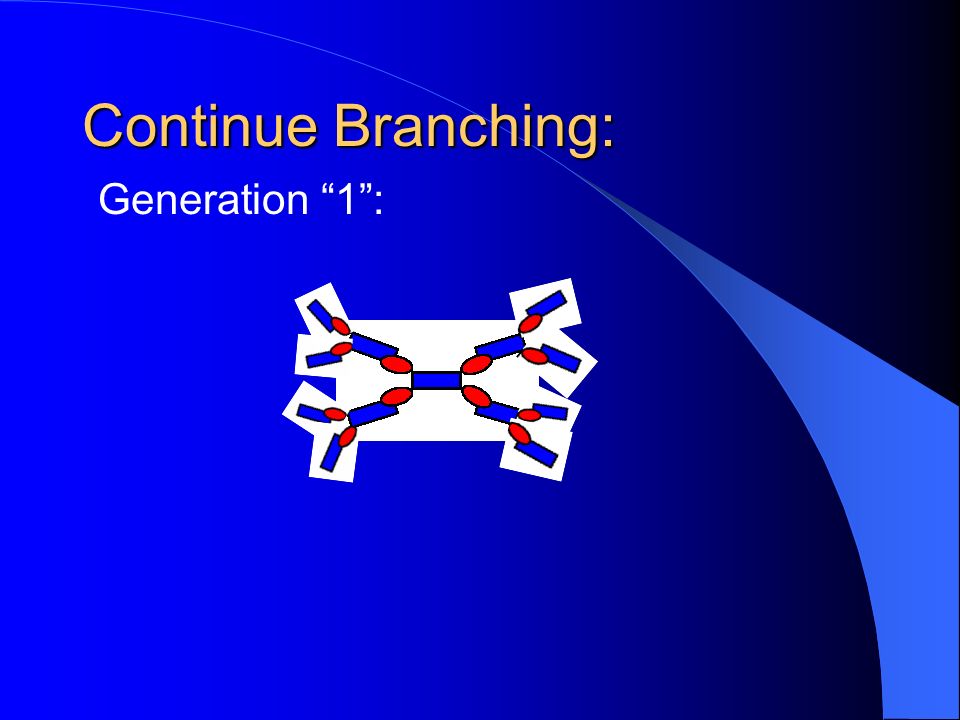 Continue Branching:

Generation “1”: